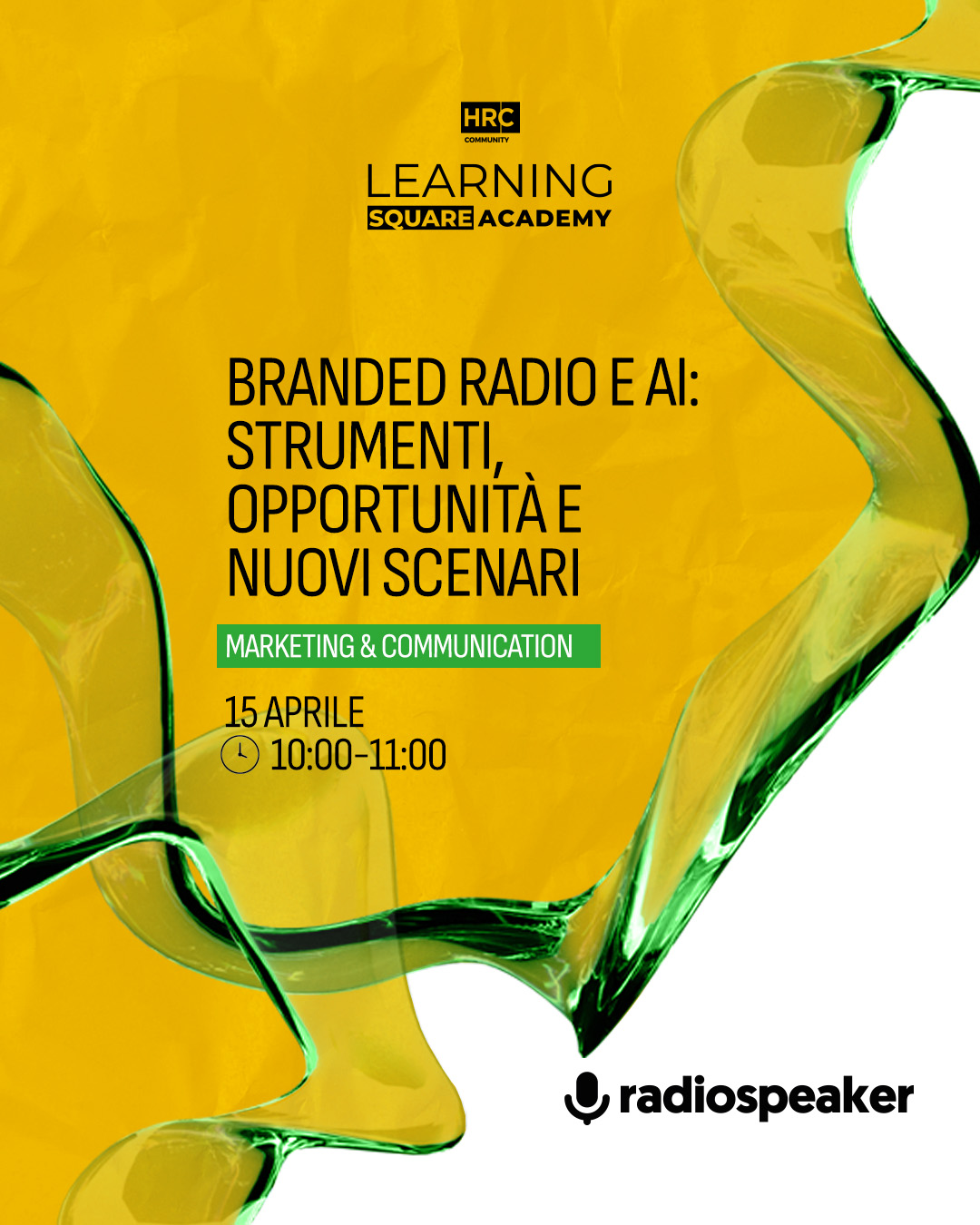 HRC
COMMUNITY
LEARNING
SQUARE ACADEMY

BRANDED RADIO E AI: STRUMENTI, OPPORTUNITÀ E NUOVI SCENARI

MARKETING & COMMUNICATION

15 APRILE
10:00-11:00

radiospeaker